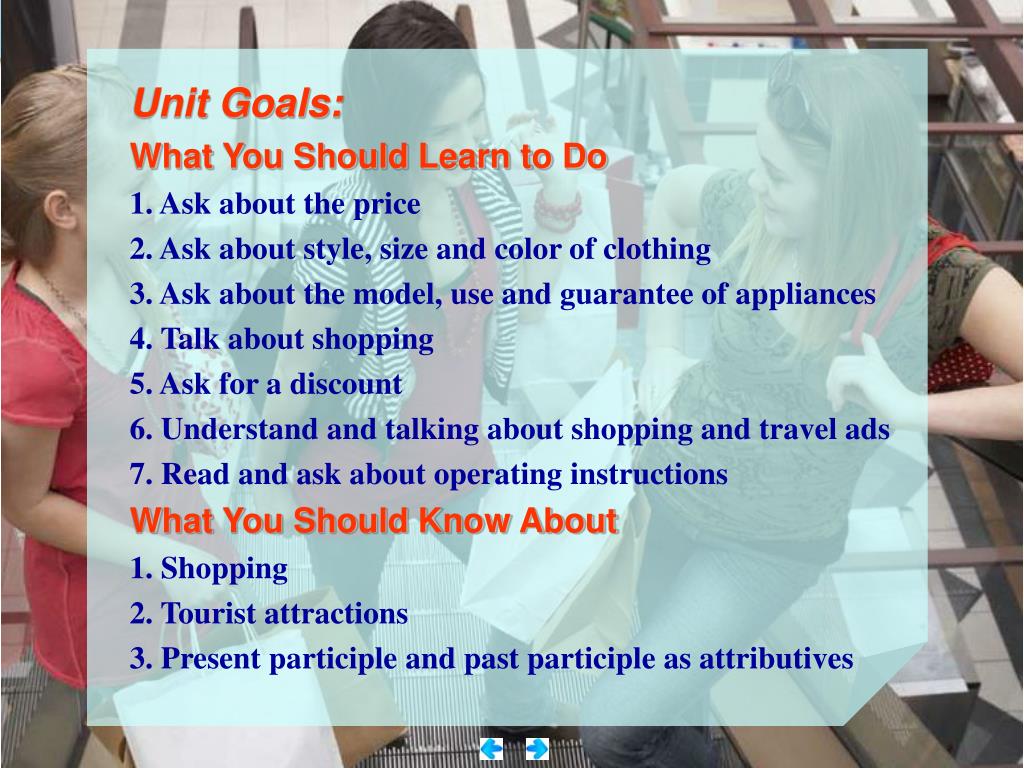 Unit Goals:
What You Should Learn to Do

1. Ask about the price
2. Ask about style, size and color of clothing
3. Ask about the model, use and guarantee of appliances
4. Talk about shopping
5. Ask for a discount
6. Understand and talking about shopping and travel ads
7. Read and ask about operating instructions

What You Should Know About

1. Shopping
2. Tourist attractions
3. Present participle and past participle as attributives